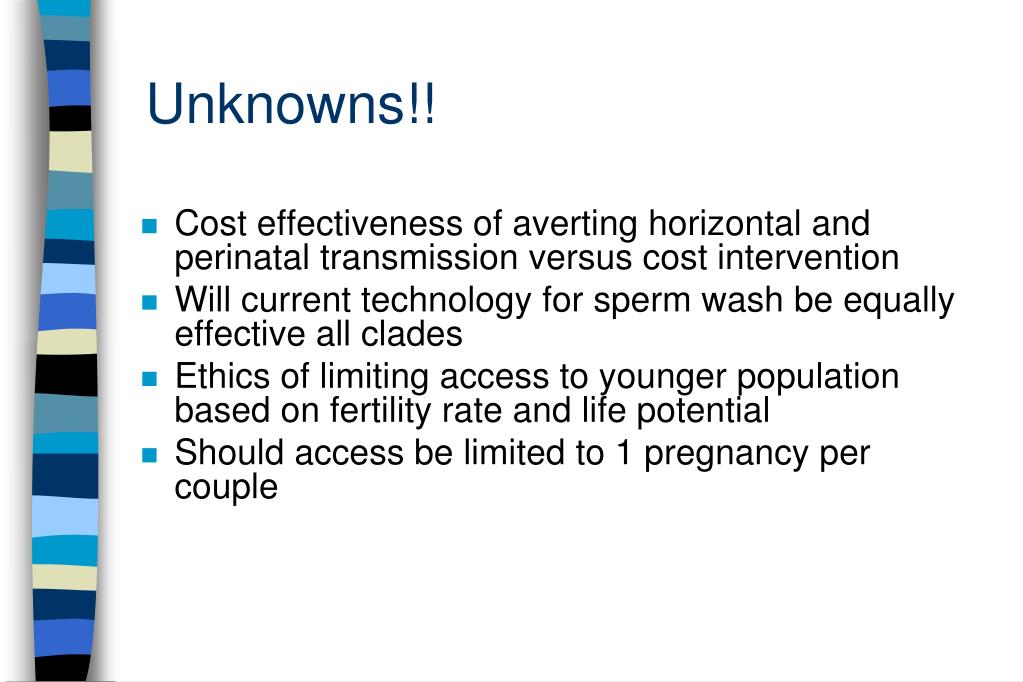 Unknowns!!

- Cost effectiveness of averting horizontal and perinatal transmission versus cost intervention
- Will current technology for sperm wash be equally effective all clades
- Ethics of limiting access to younger population based on fertility rate and life potential
- Should access be limited to 1 pregnancy per couple